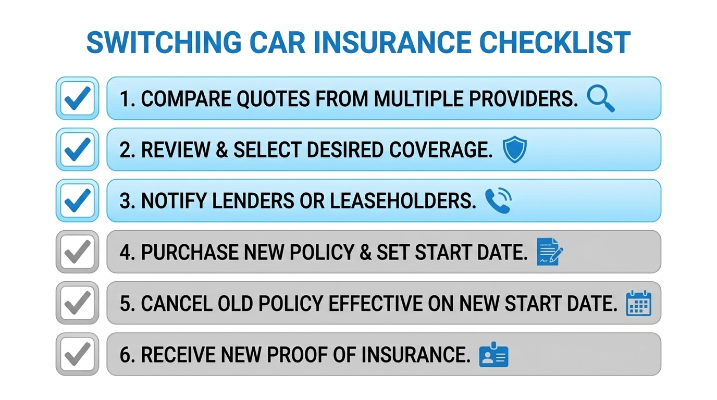 SWITCHING CAR INSURANCE CHECKLIST

1. COMPARE QUOTES FROM MULTIPLE PROVIDERS.

2. REVIEW & SELECT DESIRED COVERAGE.

3. NOTIFY LENDERS OR LEASEHOLDERS.

4. PURCHASE NEW POLICY & SET START DATE.

5. CANCEL OLD POLICY EFFECTIVE ON NEW START DATE.

6. RECEIVE NEW PROOF OF INSURANCE.